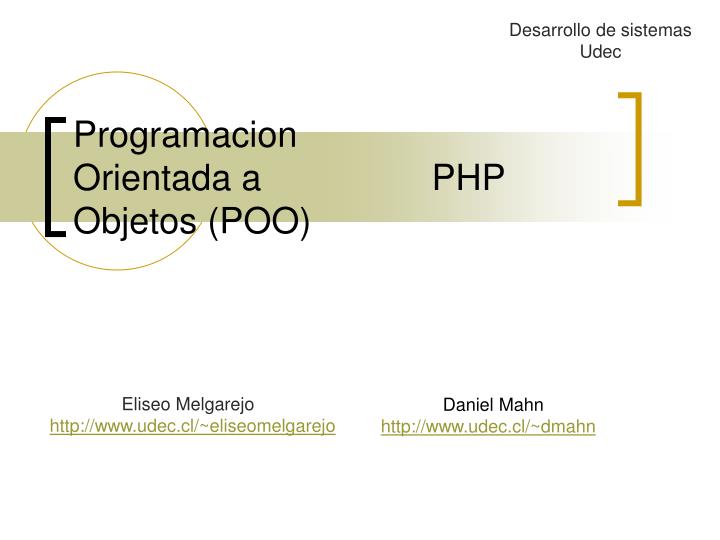 Desarrollo de sistemas
Udec

Programacion Orientada a Objetos (POO)

PHP

Eliseo Melgarejo
http://www.udec.cl/~eliseomelgarejo

Daniel Mahn
http://www.udec.cl/~dmahn